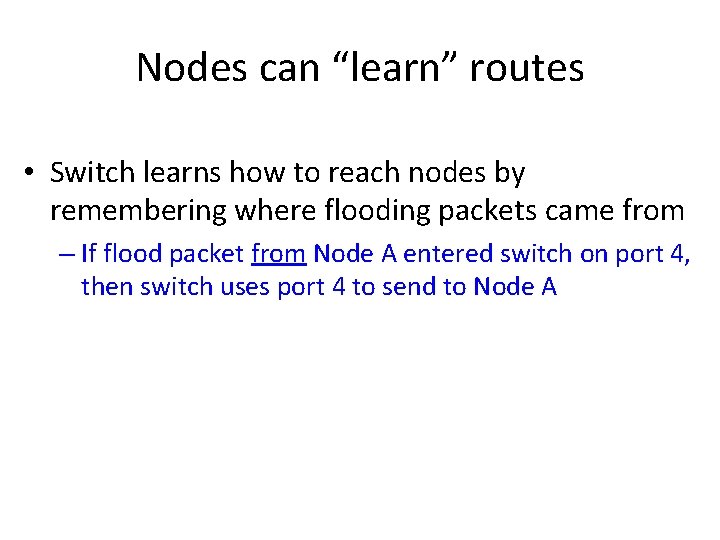 Nodes can “learn” routes

• Switch learns how to reach nodes by remembering where flooding packets came from

– If flood packet from Node A entered switch on port 4, then switch uses port 4 to send to Node A